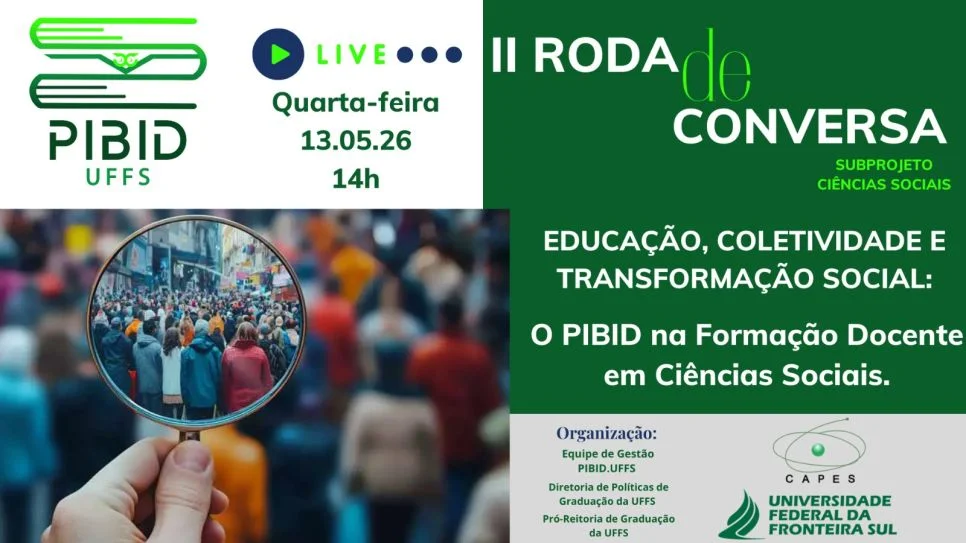 PIBID
UFFS

LIVE

Quarta-feira
13.05.26
14h

II RODA de CONVERSA

SUBPROJETO
CIÊNCIAS SOCIAIS

EDUCAÇÃO, COLETIVIDADE E TRANSFORMAÇÃO SOCIAL:

O PIBID na Formação Docente em Ciências Sociais.

Organização:
Equipe de Gestão PIBID.UFFS
Diretoria de Políticas de Graduação da UFFS
Pró-Reitoria de Graduação da UFFS

CAPES

UNIVERSIDADE FEDERAL DA FRONTEIRA SUL